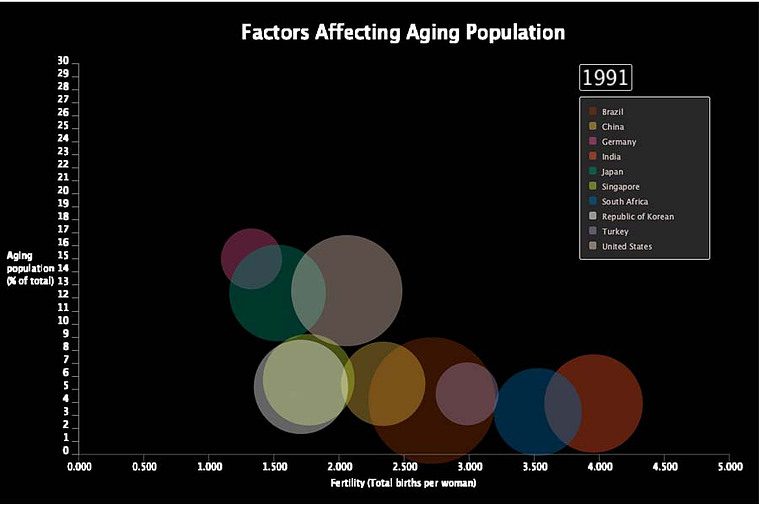 Factors Affecting Aging Population

1991

Brazil
China
Germany
India
Japan
Singapore
South Africa
Republic of Korean
Turkey
United States

Aging population (% of total)

30
29
28
27
26
25
24
23
22
21
20
19
18
17
16
15
14
13
12
11
10
9
8
7
6
5
4
3
2
1
0

0.000 0.500 1.000 1.500 2.000 2.500 3.000 3.500 4.000 4.500 5.000

Fertility (Total births per woman)